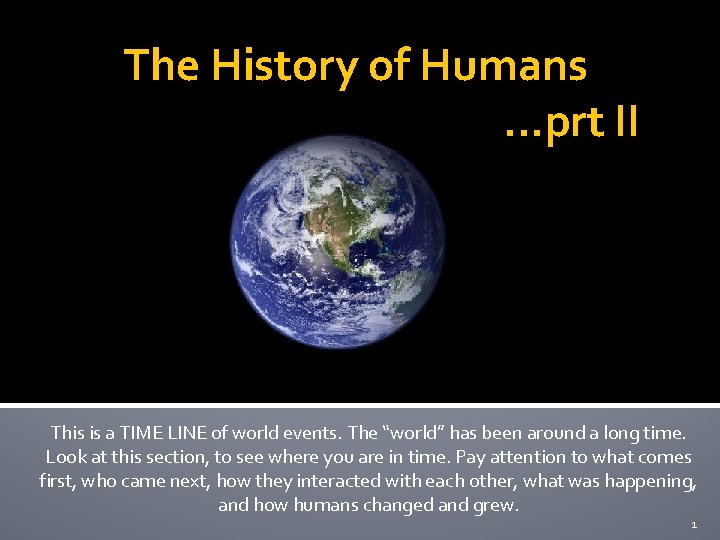 The History of Humans

…prt II

This is a TIME LINE of world events. The "world" has been around a long time. Look at this section, to see where you are in time. Pay attention to what comes first, who came next, how they interacted with each other, what was happening, and how humans changed and grew.

1